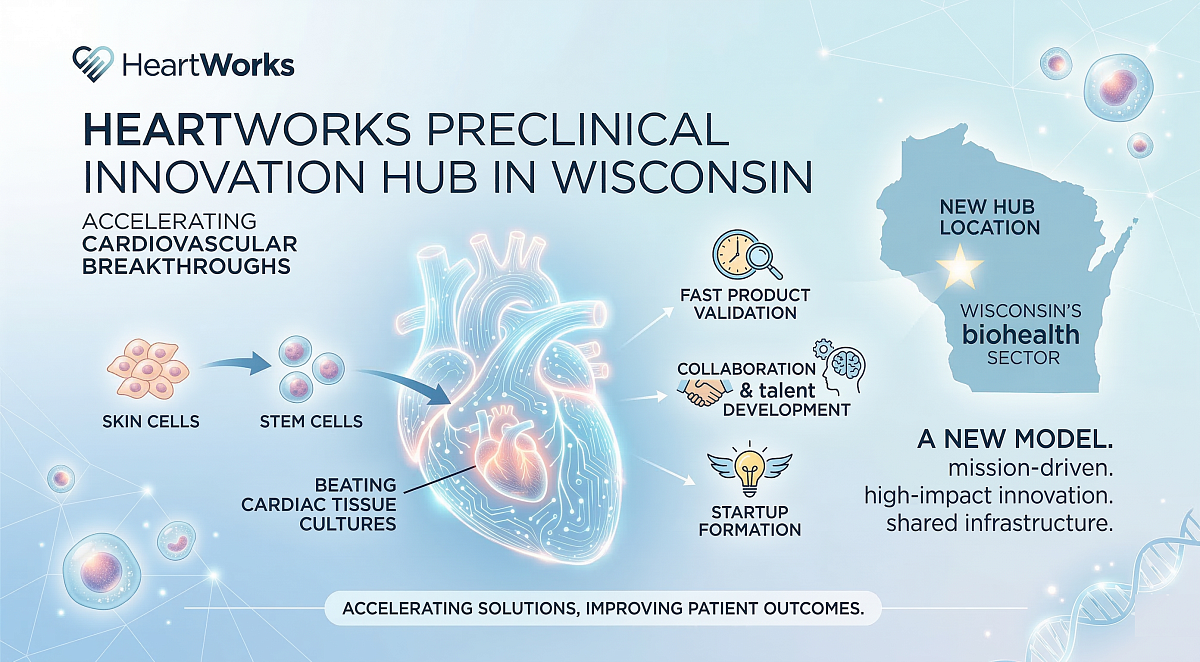 HeartWorks

HEARTWORKS PRECLINICAL INNOVATION HUB IN WISCONSIN

ACCELERATING CARDIOVASCULAR BREAKTHROUGHS

SKIN CELLS

STEM CELLS

BEATING CARDIAC TISSUE CULTURES

FAST PRODUCT VALIDATION

COLLABORATION & talent DEVELOPMENT

STARTUP FORMATION

NEW HUB LOCATION

WISCONSIN'S biohealth SECTOR

A NEW MODEL.
mission-driven.
high-impact innovation.
shared infrastructure.

ACCELERATING SOLUTIONS, IMPROVING PATIENT OUTCOMES.